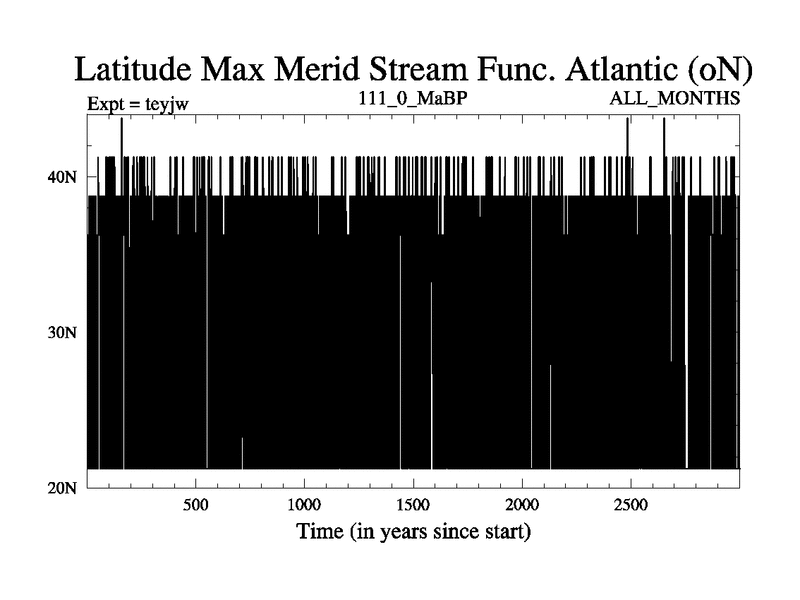 Latitude Max Merid Stream Func. Atlantic (oN)

Expt = teyjw

111_0_MaBP

ALL_MONTHS

40N

30N

20N

500

1000

1500

2000

2500

Time (in years since start)